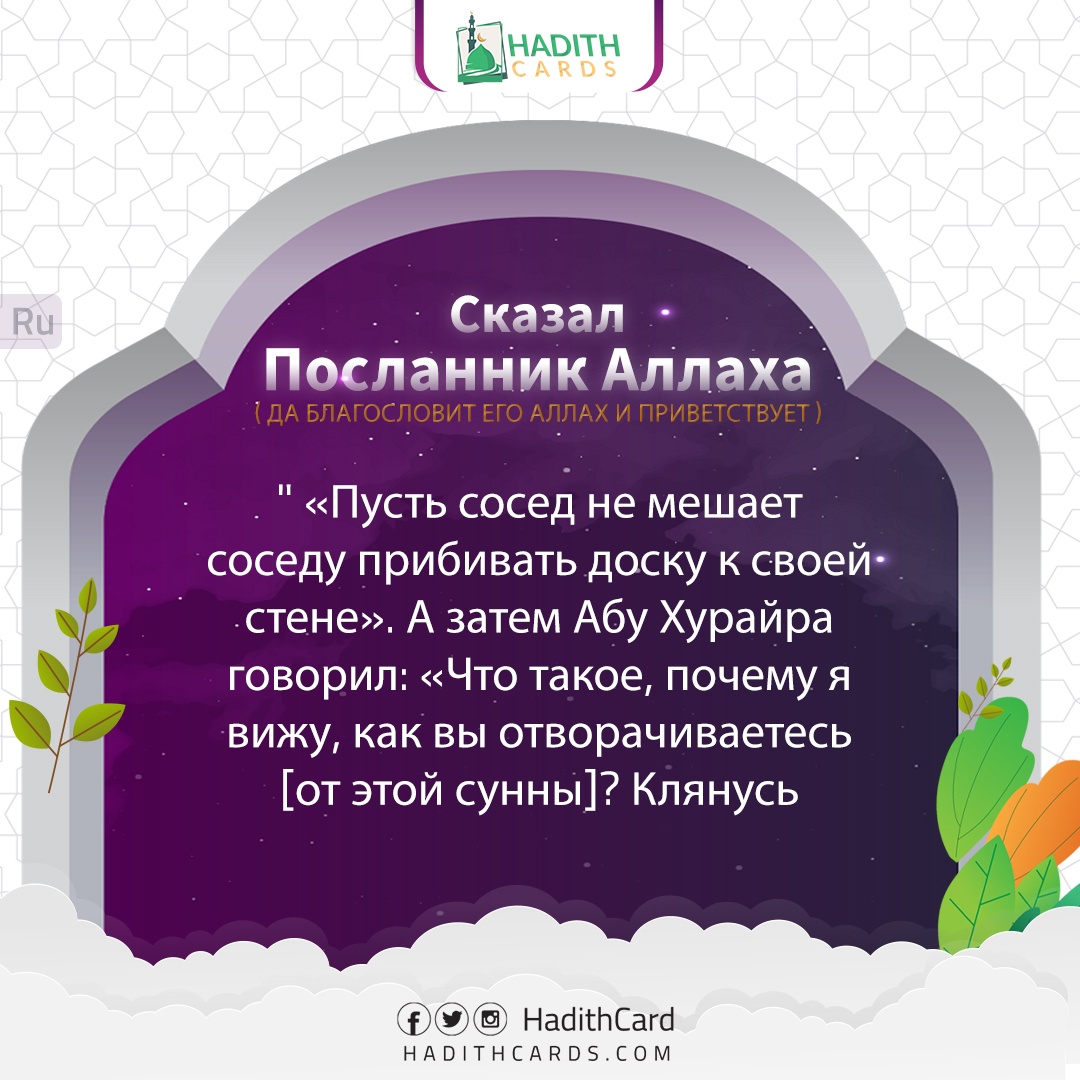 HADITH CARDS

Ru

Сказал
Посланник Аллаха
( ДА БЛАГОСЛОВИТ ЕГО АЛЛАХ И ПРИВЕТСТВУЕТ )

" «Пусть сосед не мешает соседу прибивать доску к своей стене». А затем Абу Хурайра говорил: «Что такое, почему я вижу, как вы отворачиваетесь [от этой сунны]? Клянусь

HadithCard
HADITHCARDS.COM